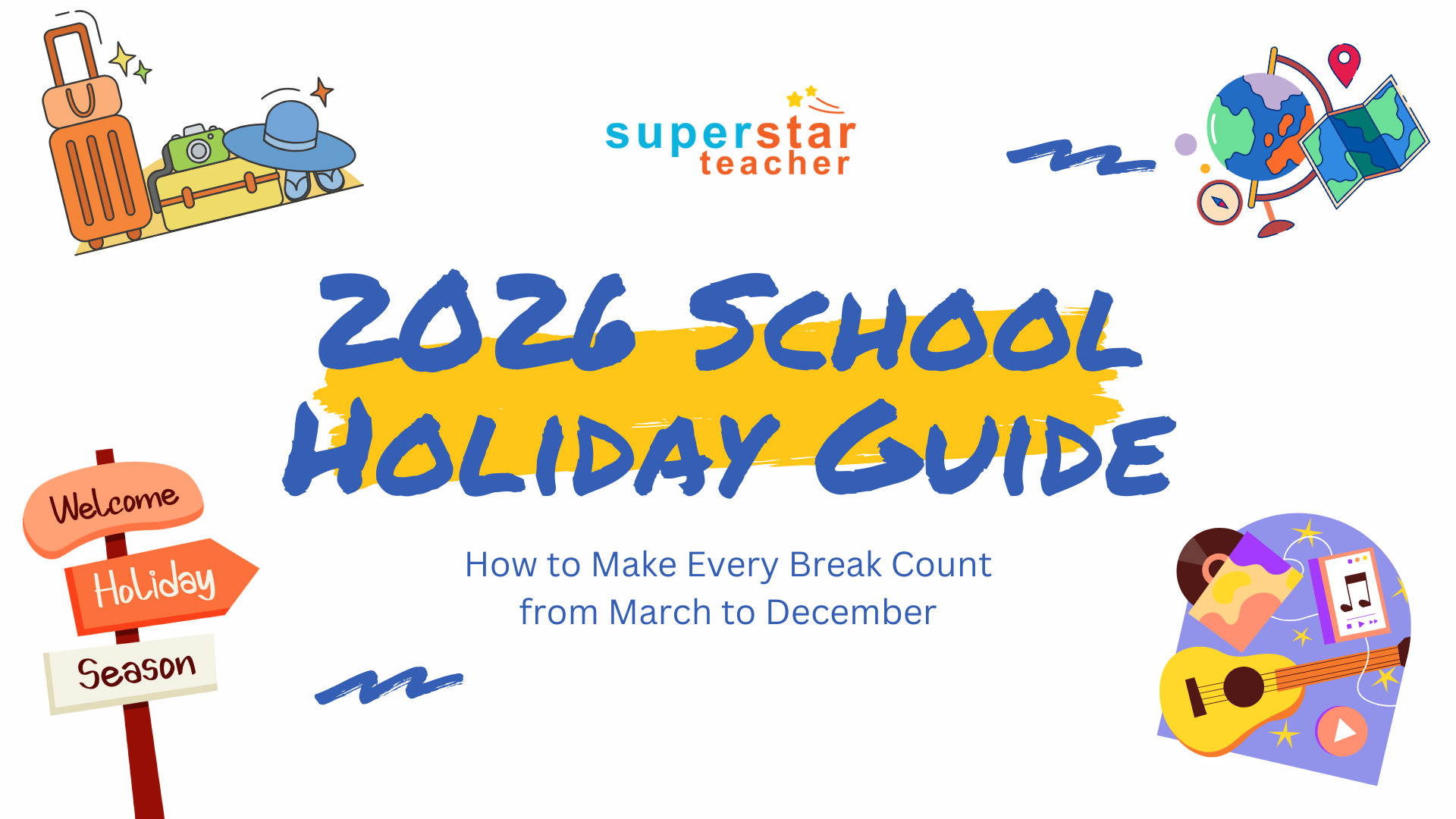 superstar teacher

2026 SCHOOL HOLIDAY GUIDE

How to Make Every Break Count from March to December

Welcome
Holiday
Season